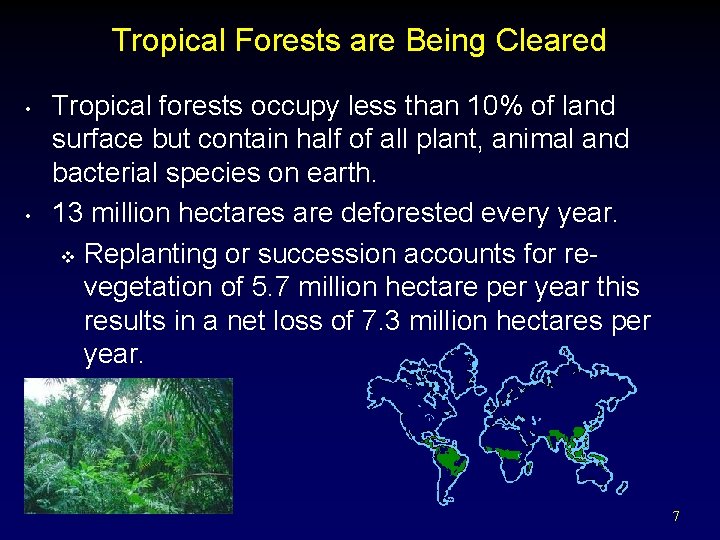 Tropical Forests are Being Cleared

• Tropical forests occupy less than 10% of land surface but contain half of all plant, animal and bacterial species on earth.

• 13 million hectares are deforested every year.

❖ Replanting or succession accounts for re-vegetation of 5.7 million hectare per year this results in a net loss of 7.3 million hectares per year.

7